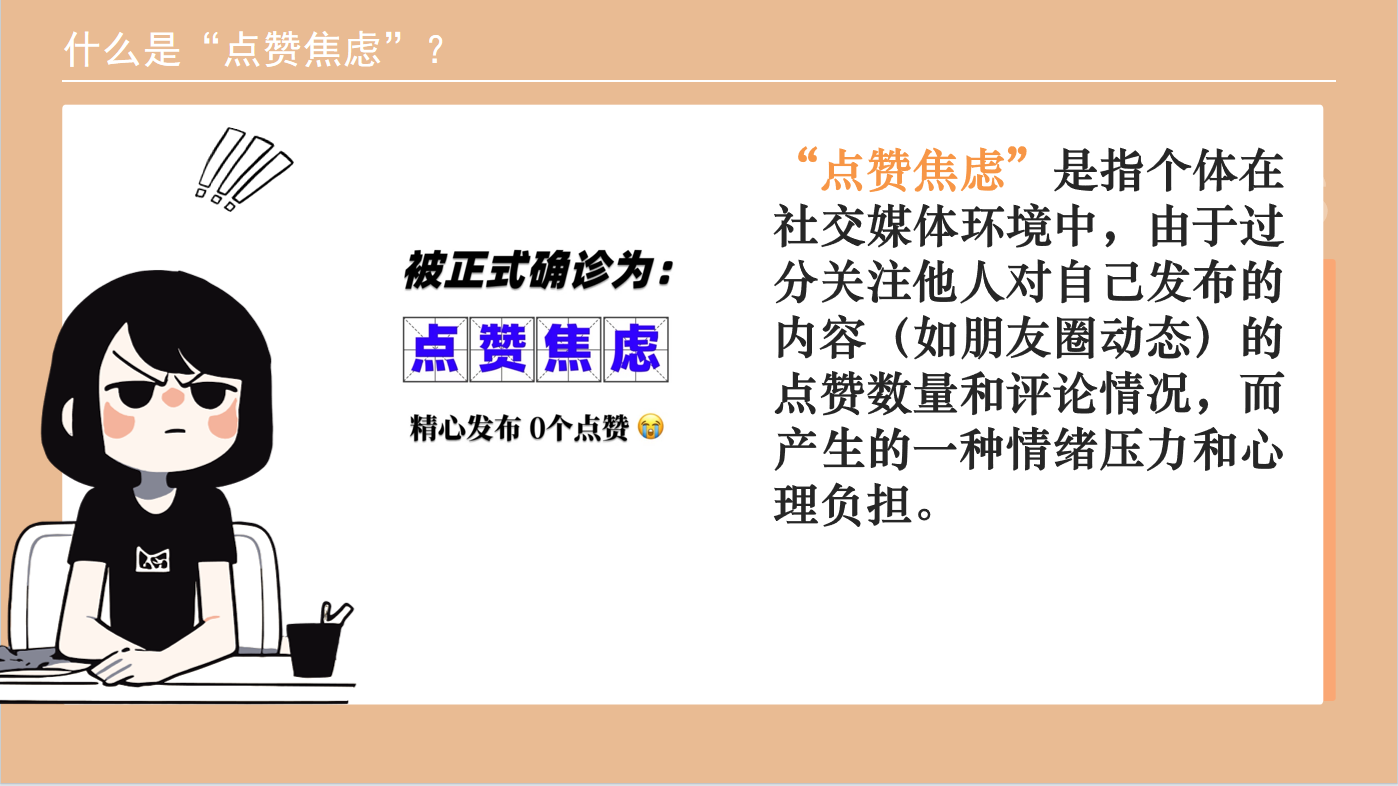 什么是“点赞焦虑”？

被正式确诊为：

点赞焦虑

精心发布 0个点赞 😭

“点赞焦虑”是指个体在社交媒体环境中，由于过分关注他人对自己发布的内容（如朋友圈动态）的点赞数量和评论情况，而产生的一种情绪压力和心理负担。